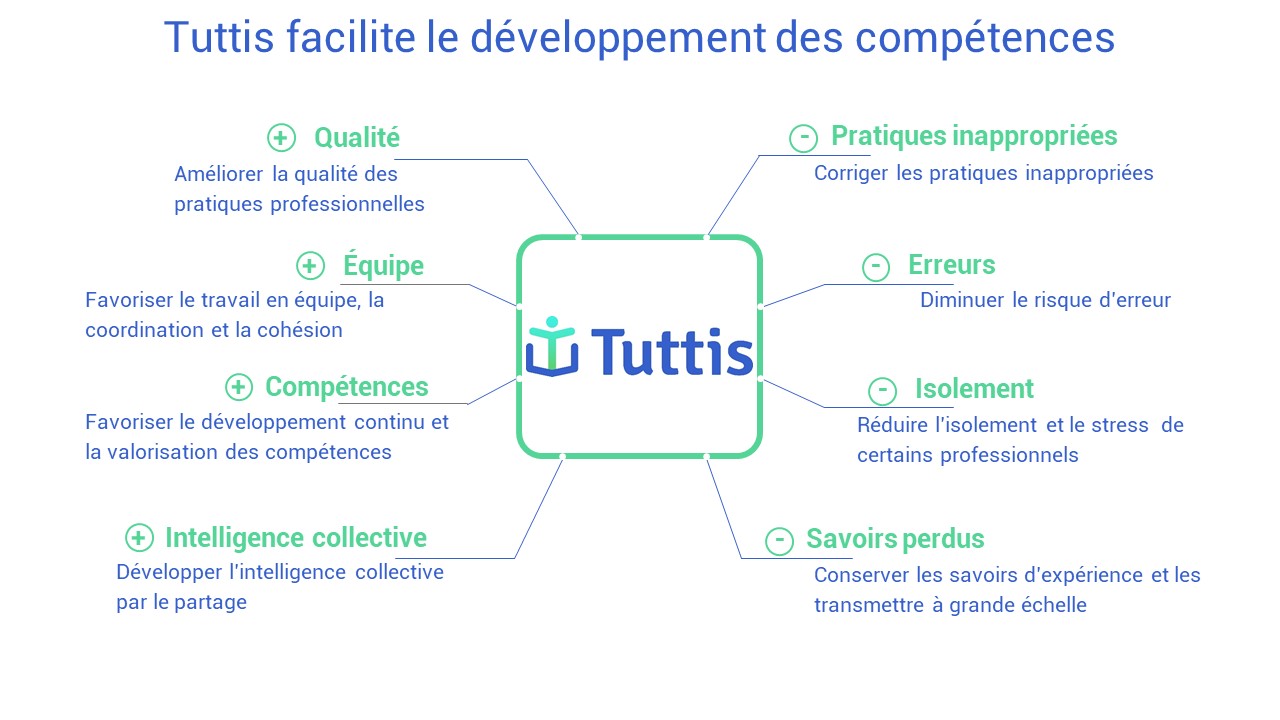 Tuttis facilite le développement des compétences

+ Qualité
Améliorer la qualité des pratiques professionnelles

+ Équipe
Favoriser le travail en équipe, la coordination et la cohésion

+ Compétences
Favoriser le développement continu et la valorisation des compétences

+ Intelligence collective
Développer l'intelligence collective par le partage

Tuttis

- Pratiques inappropriées
Corriger les pratiques inappropriées

- Erreurs
Diminuer le risque d'erreur

- Isolement
Réduire l'isolement et le stress de certains professionnels

- Savoirs perdus
Conserver les savoirs d'expérience et les transmettre à grande échelle